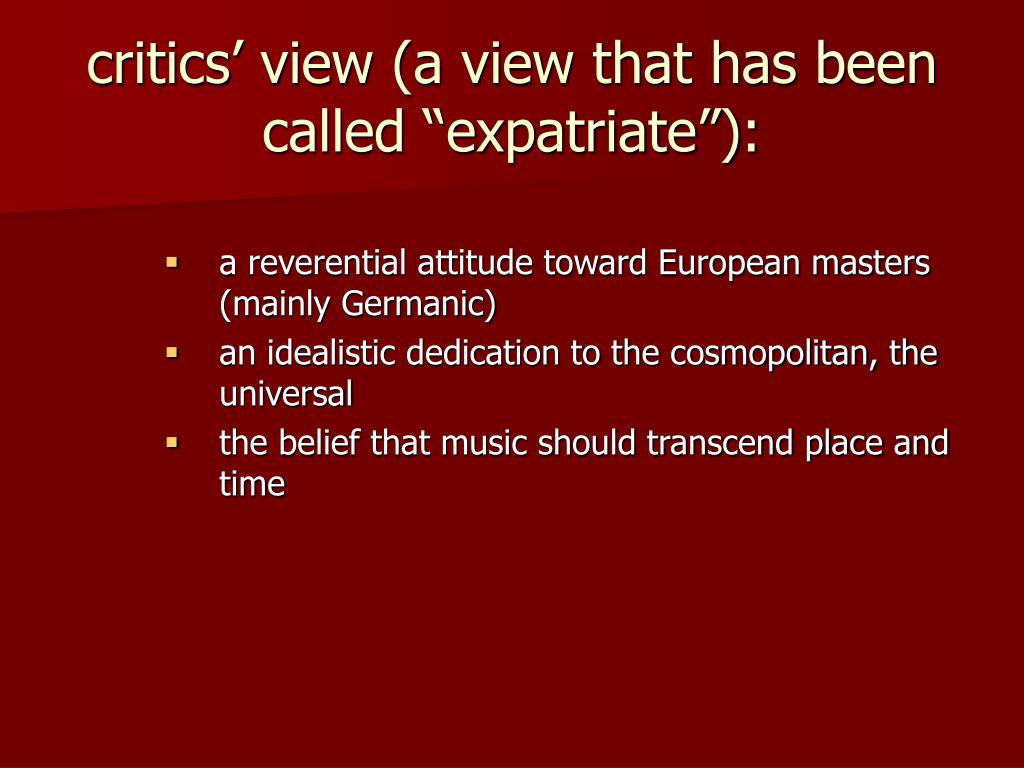 critics’ view (a view that has been called “expatriate”):

- a reverential attitude toward European masters (mainly Germanic)
- an idealistic dedication to the cosmopolitan, the universal
- the belief that music should transcend place and time